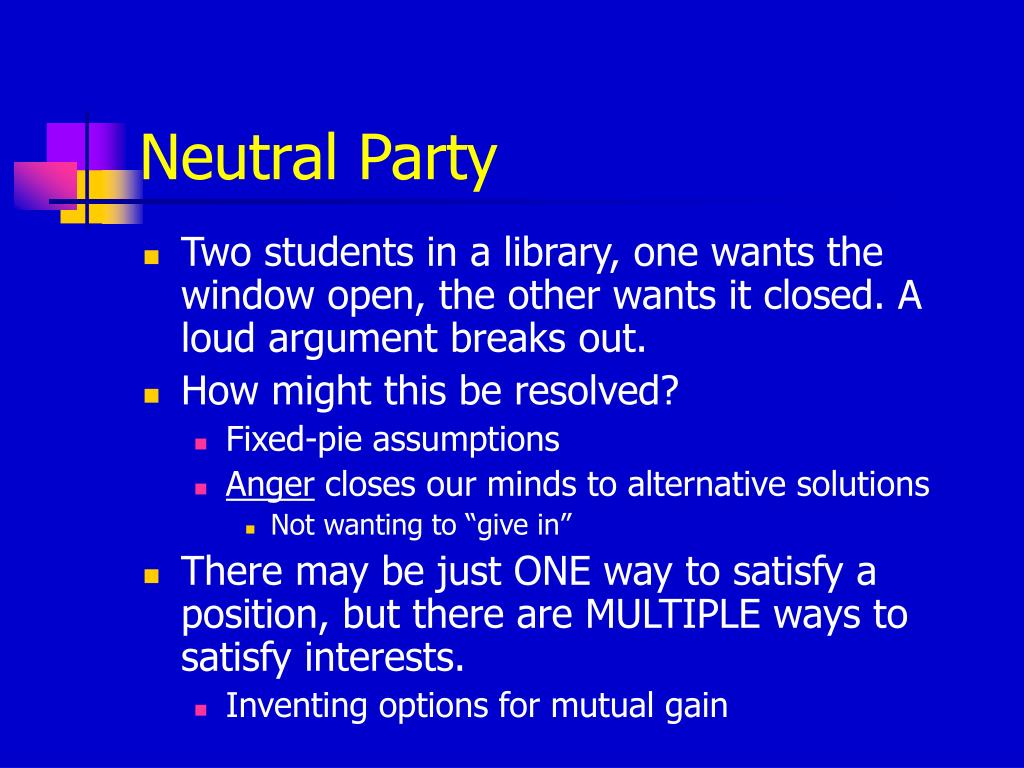 Neutral Party

- Two students in a library, one wants the window open, the other wants it closed. A loud argument breaks out.
- How might this be resolved?
  - Fixed-pie assumptions
  - Anger closes our minds to alternative solutions
    - Not wanting to “give in”
- There may be just ONE way to satisfy a position, but there are MULTIPLE ways to satisfy interests.
  - Inventing options for mutual gain